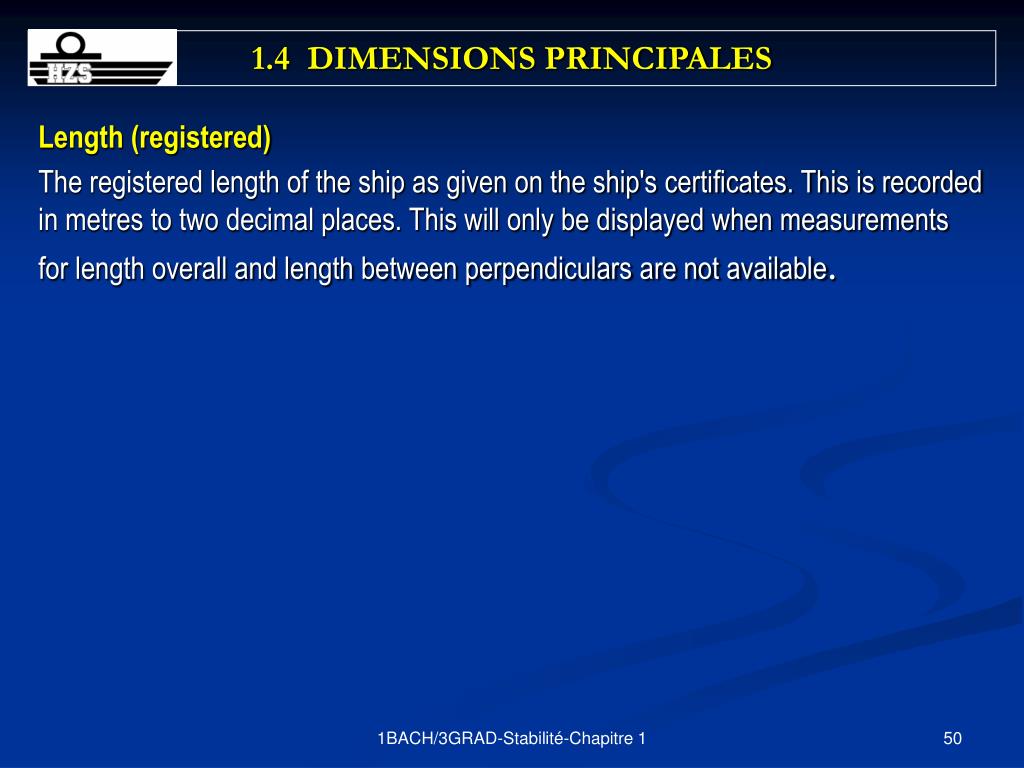 HZS

1.4 DIMENSIONS PRINCIPALES

Length (registered)

The registered length of the ship as given on the ship's certificates. This is recorded in metres to two decimal places. This will only be displayed when measurements for length overall and length between perpendiculars are not available.

1BACH/3GRAD-Stabilité-Chapitre 1

50